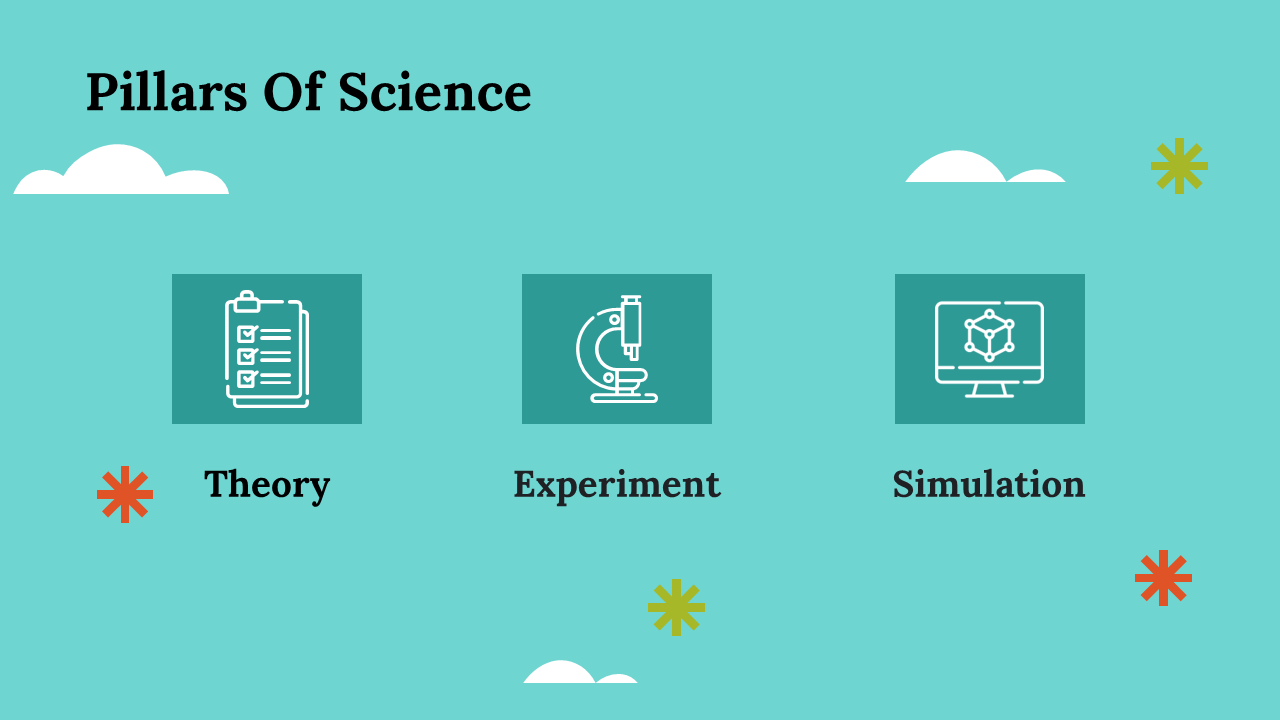 Pillars Of Science

Theory

Experiment

Simulation